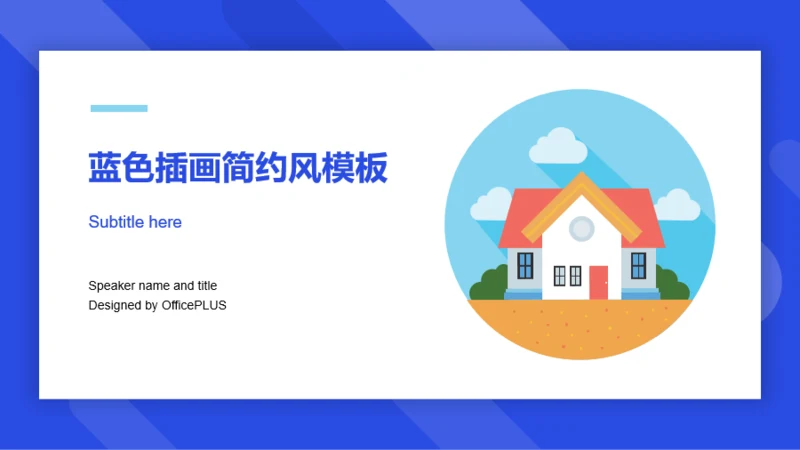 蓝色插画简约风模板

Subtitle here

Speaker name and title
Designed by OfficePLUS